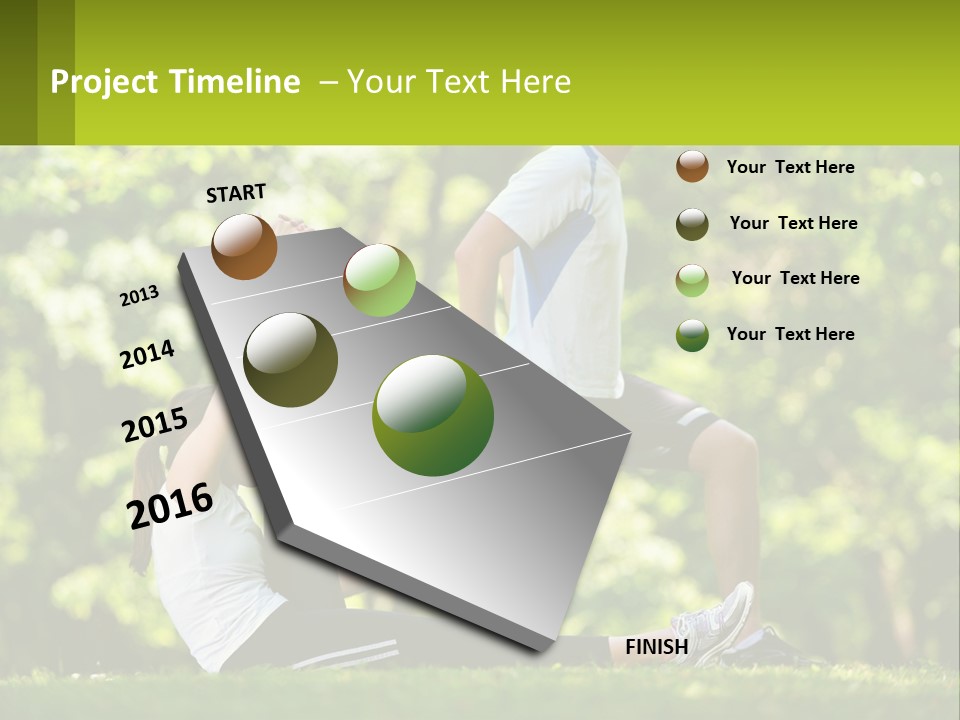 Project Timeline – Your Text Here

START

2013

2014

2015

2016

FINISH

Your Text Here

Your Text Here

Your Text Here

Your Text Here